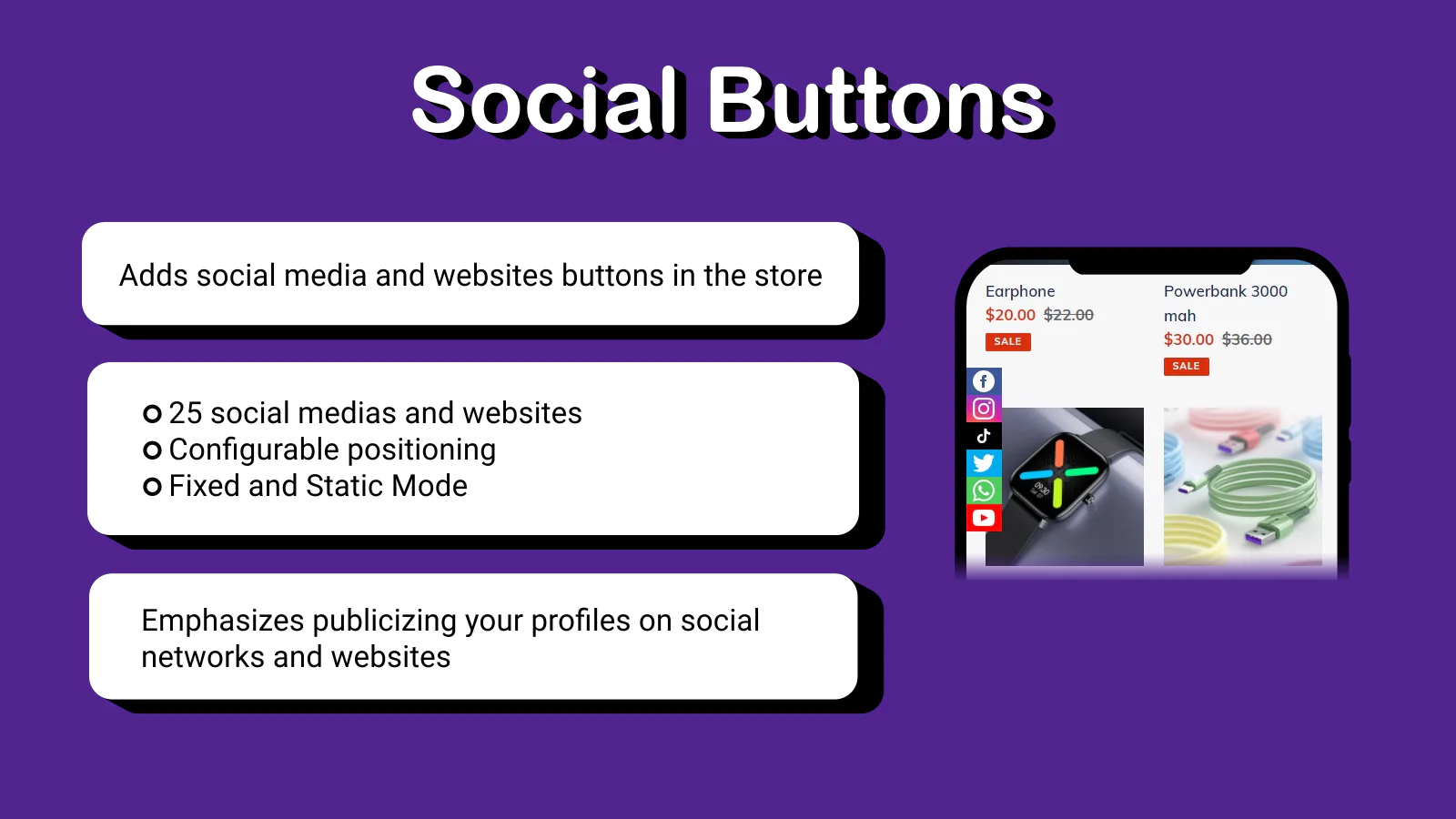 Social Buttons

Adds social media and websites buttons in the store

25 social medias and websites
Configurable positioning
Fixed and Static Mode

Emphasizes publicizing your profiles on social networks and websites

Earphone
$20.00 $22.00
SALE

Powerbank 3000 mah
$30.00 $36.00
SALE